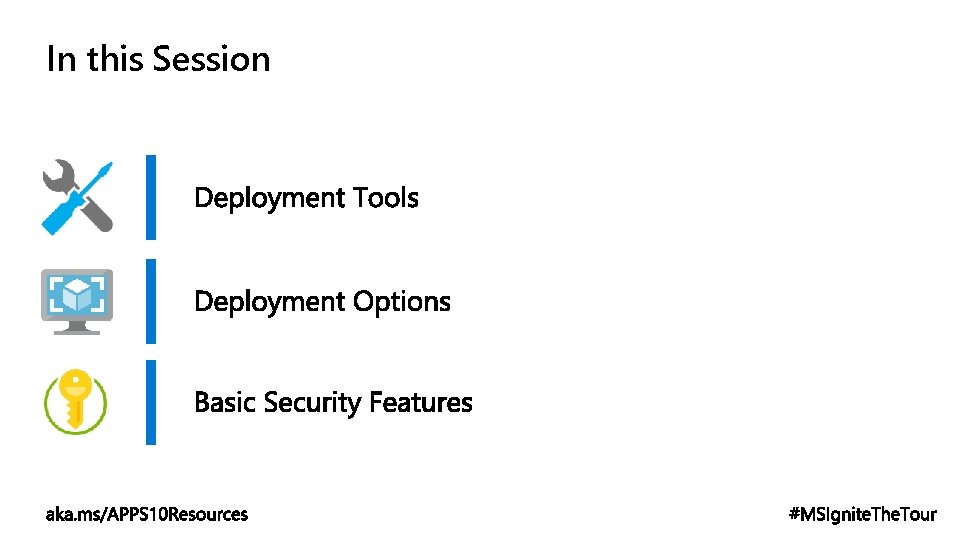 In this Session

Deployment Tools

Deployment Options

Basic Security Features

aka.ms/APPS10Resources

#MSIgniteTheTour